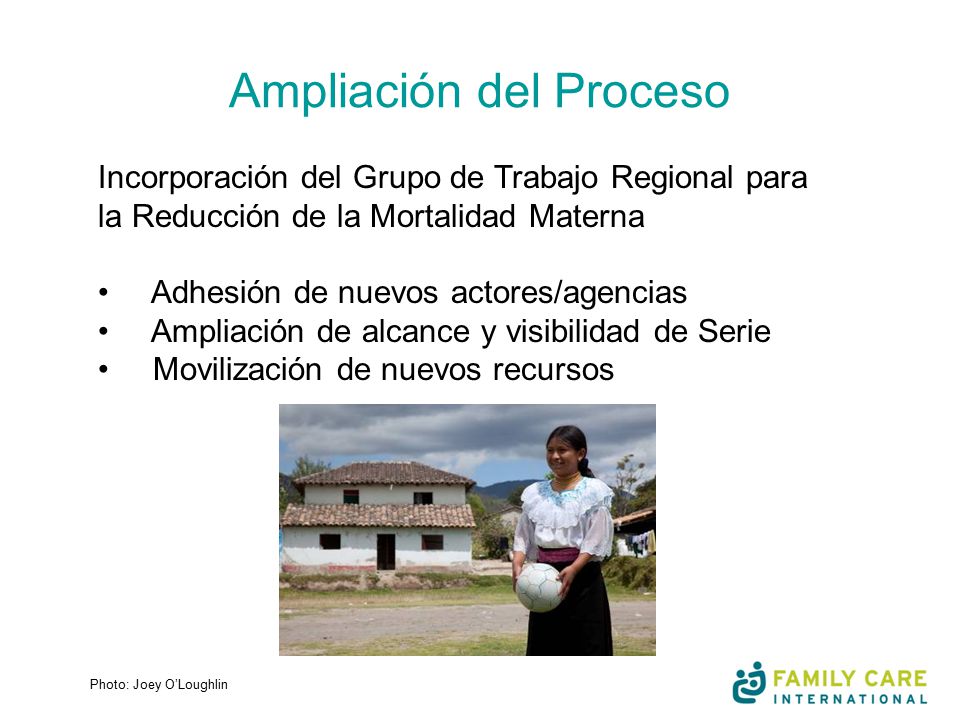 Ampliación del Proceso

Incorporación del Grupo de Trabajo Regional para la Reducción de la Mortalidad Materna

• Adhesión de nuevos actores/agencias
• Ampliación de alcance y visibilidad de Serie
• Movilización de nuevos recursos

Photo: Joey O'Loughlin

FAMILY CARE INTERNATIONAL